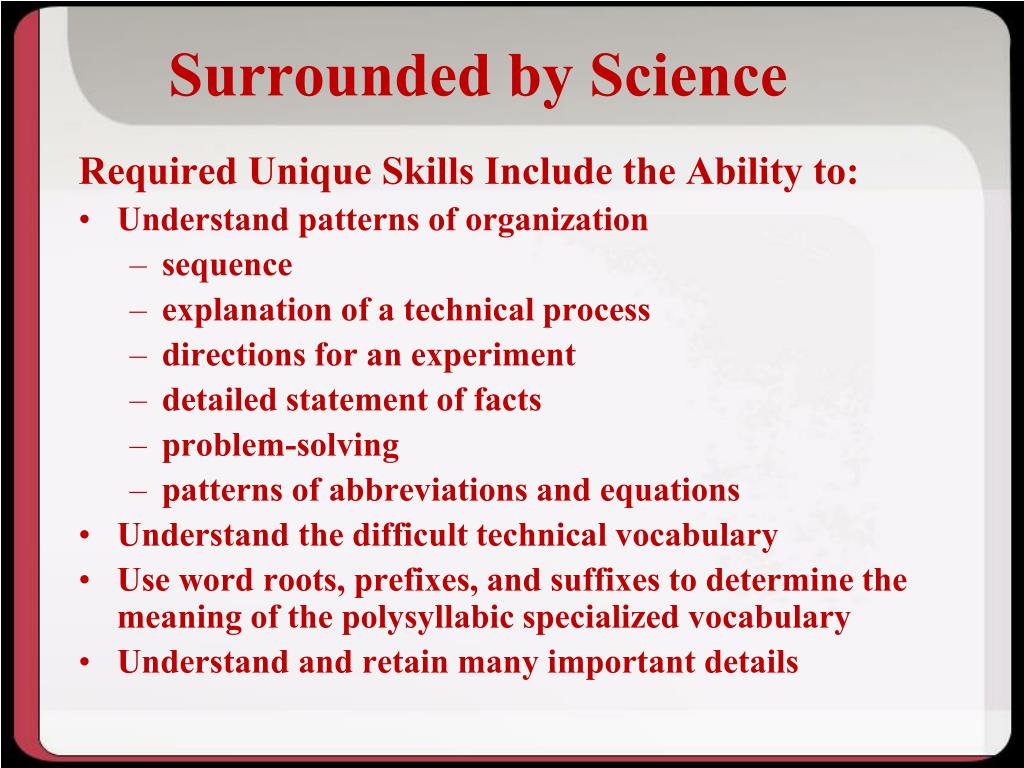 Surrounded by Science

Required Unique Skills Include the Ability to:

• Understand patterns of organization
  – sequence
  – explanation of a technical process
  – directions for an experiment
  – detailed statement of facts
  – problem-solving
  – patterns of abbreviations and equations
• Understand the difficult technical vocabulary
• Use word roots, prefixes, and suffixes to determine the meaning of the polysyllabic specialized vocabulary
• Understand and retain many important details